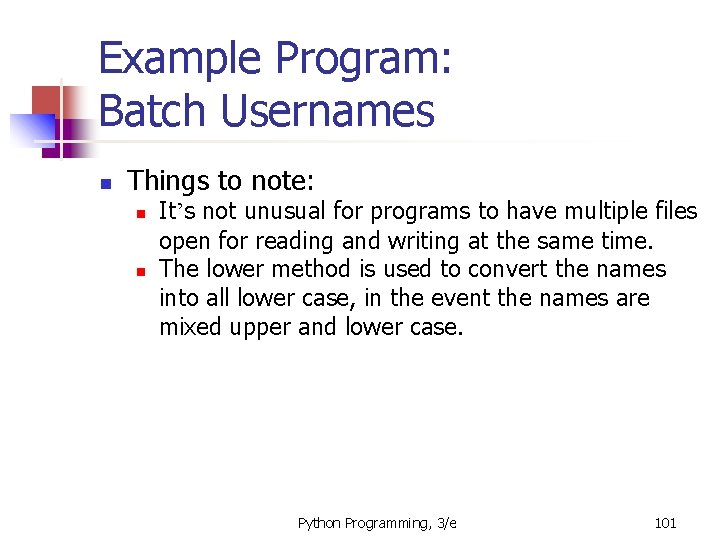 Example Program: Batch Usernames

Things to note:

It’s not unusual for programs to have multiple files open for reading and writing at the same time.

The lower method is used to convert the names into all lower case, in the event the names are mixed upper and lower case.

Python Programming, 3/e

101